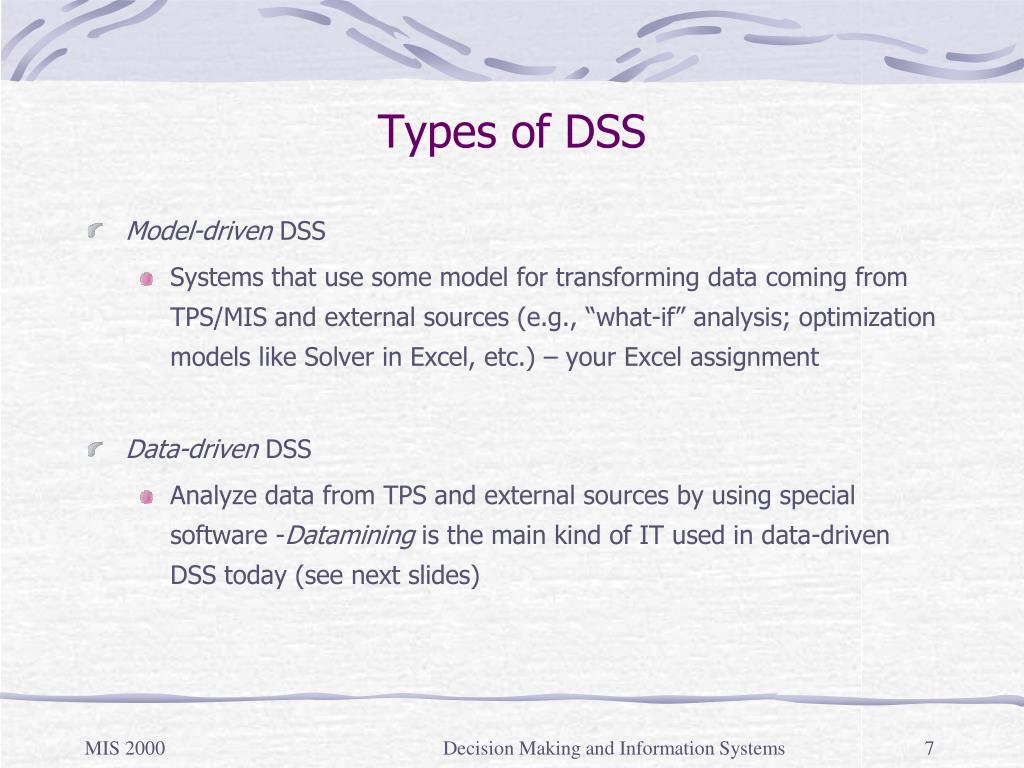 Types of DSS

Model-driven DSS

Systems that use some model for transforming data coming from TPS/MIS and external sources (e.g., “what-if” analysis; optimization models like Solver in Excel, etc.) – your Excel assignment

Data-driven DSS

Analyze data from TPS and external sources by using special software -Datamining is the main kind of IT used in data-driven DSS today (see next slides)

MIS 2000

Decision Making and Information Systems

7